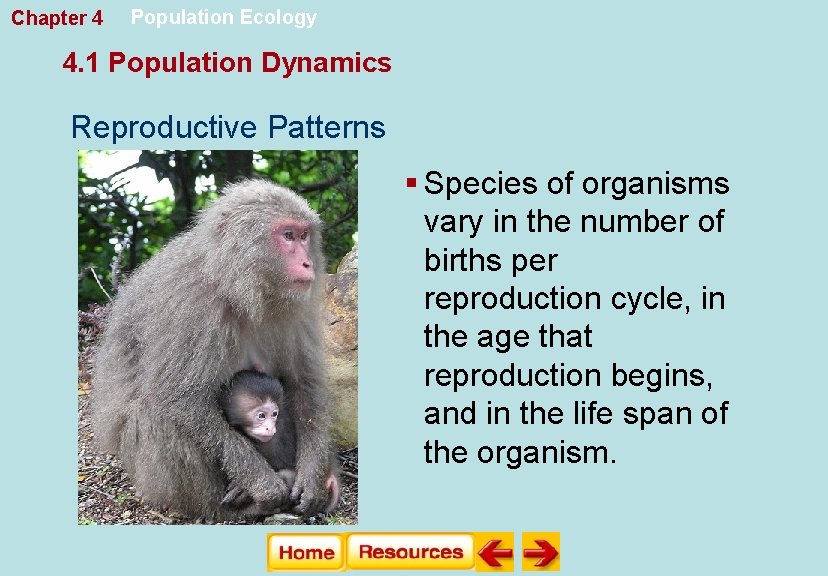 Chapter 4 Population Ecology

4.1 Population Dynamics

Reproductive Patterns

▪ Species of organisms vary in the number of births per reproduction cycle, in the age that reproduction begins, and in the life span of the organism.

Home Resources